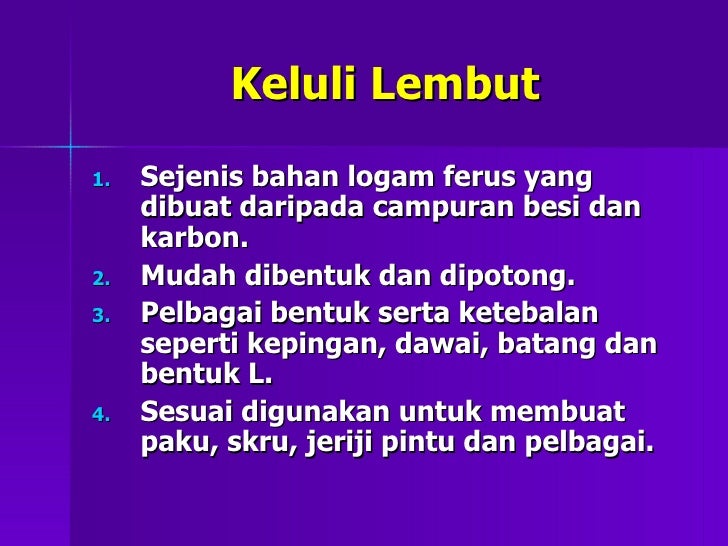 Keluli Lembut

1. Sejenis bahan logam ferus yang dibuat daripada campuran besi dan karbon.
2. Mudah dibentuk dan dipotong.
3. Pelbagai bentuk serta ketebalan seperti kepingan, dawai, batang dan bentuk L.
4. Sesuai digunakan untuk membuat paku, skru, jeriji pintu dan pelbagai.